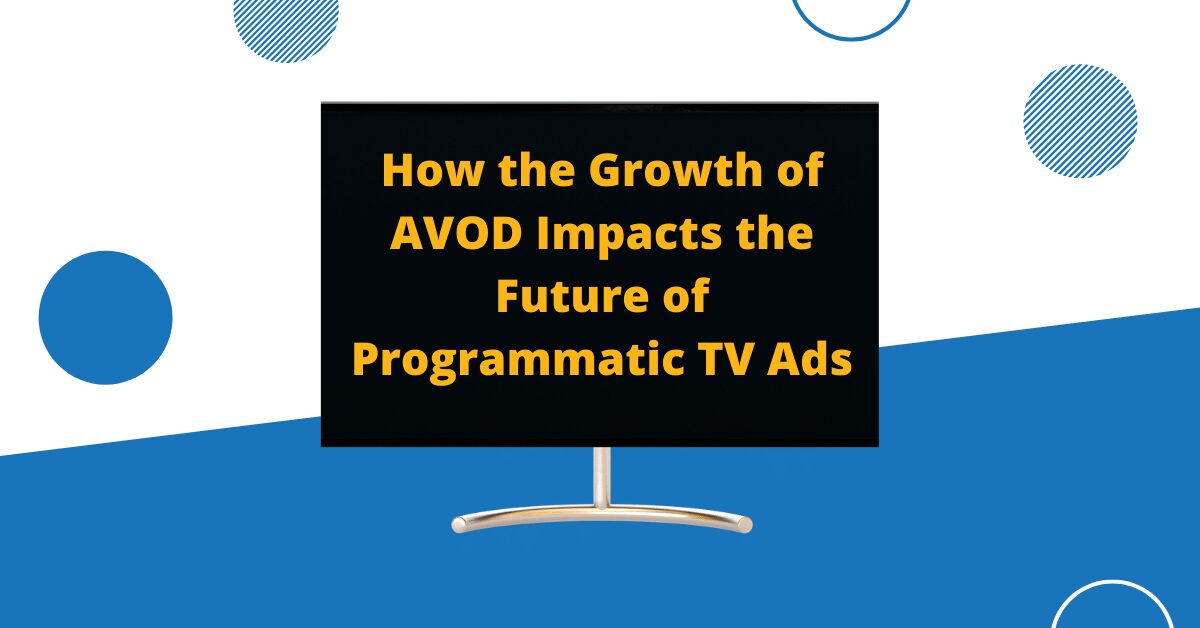 How the Growth of AVOD Impacts the Future of Programmatic TV Ads